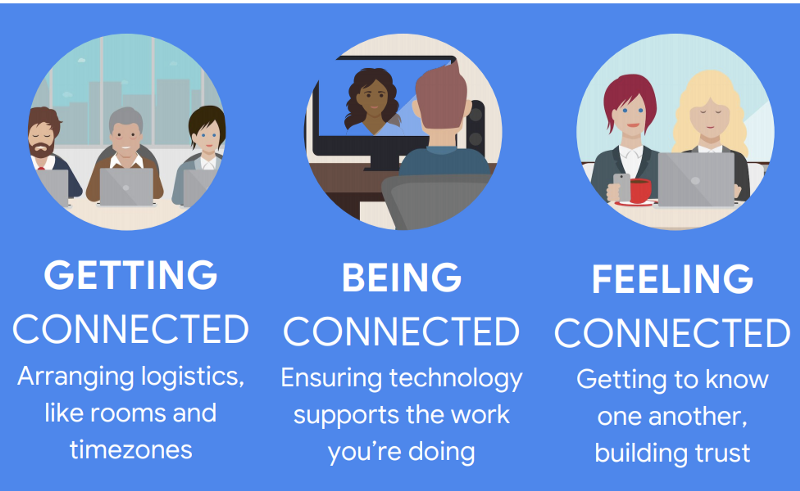 GETTING CONNECTED
Arranging logistics, like rooms and timezones

BEING CONNECTED
Ensuring technology supports the work you're doing

FEELING CONNECTED
Getting to know one another, building trust